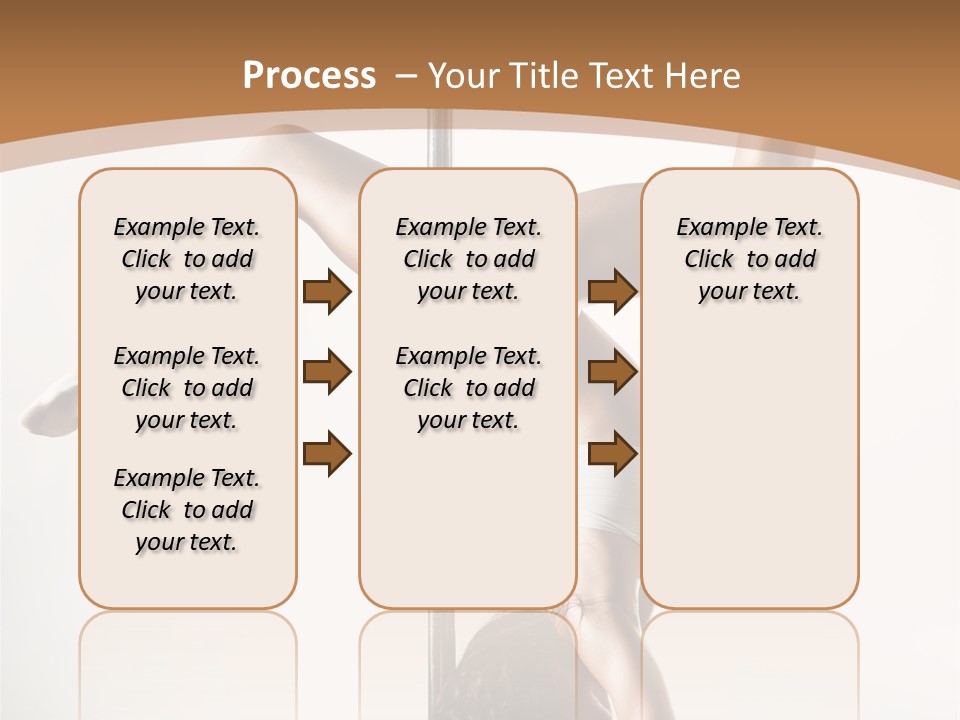 Process – Your Title Text Here

Example Text. Click to add your text.

Example Text. Click to add your text.

Example Text. Click to add your text.

Example Text. Click to add your text.

Example Text. Click to add your text.

Example Text. Click to add your text.